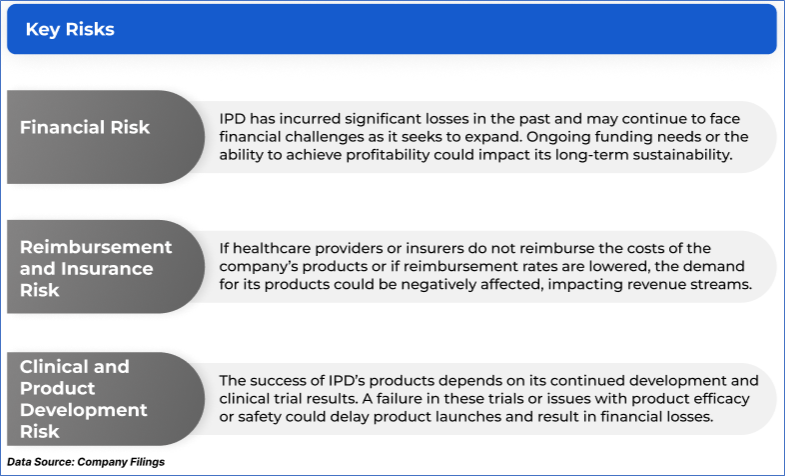 Key Risks

Financial Risk

IPD has incurred significant losses in the past and may continue to face financial challenges as it seeks to expand. Ongoing funding needs or the ability to achieve profitability could impact its long-term sustainability.

Reimbursement and Insurance Risk

If healthcare providers or insurers do not reimburse the costs of the company's products or if reimbursement rates are lowered, the demand for its products could be negatively affected, impacting revenue streams.

Clinical and Product Development Risk

The success of IPD's products depends on its continued development and clinical trial results. A failure in these trials or issues with product efficacy or safety could delay product launches and result in financial losses.

Data Source: Company Filings